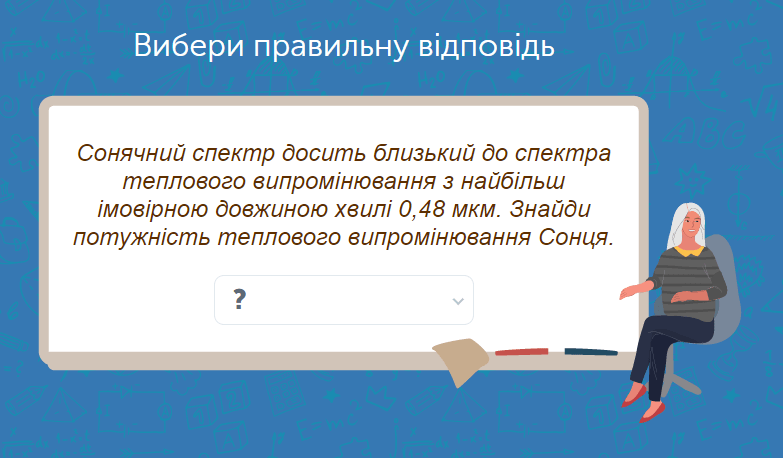 Вибери правильну відповідь

Сонячний спектр досить близький до спектра теплового випромінювання з найбільш імовірною довжиною хвилі 0,48 мкм. Знайди потужність теплового випромінювання Сонця.

?